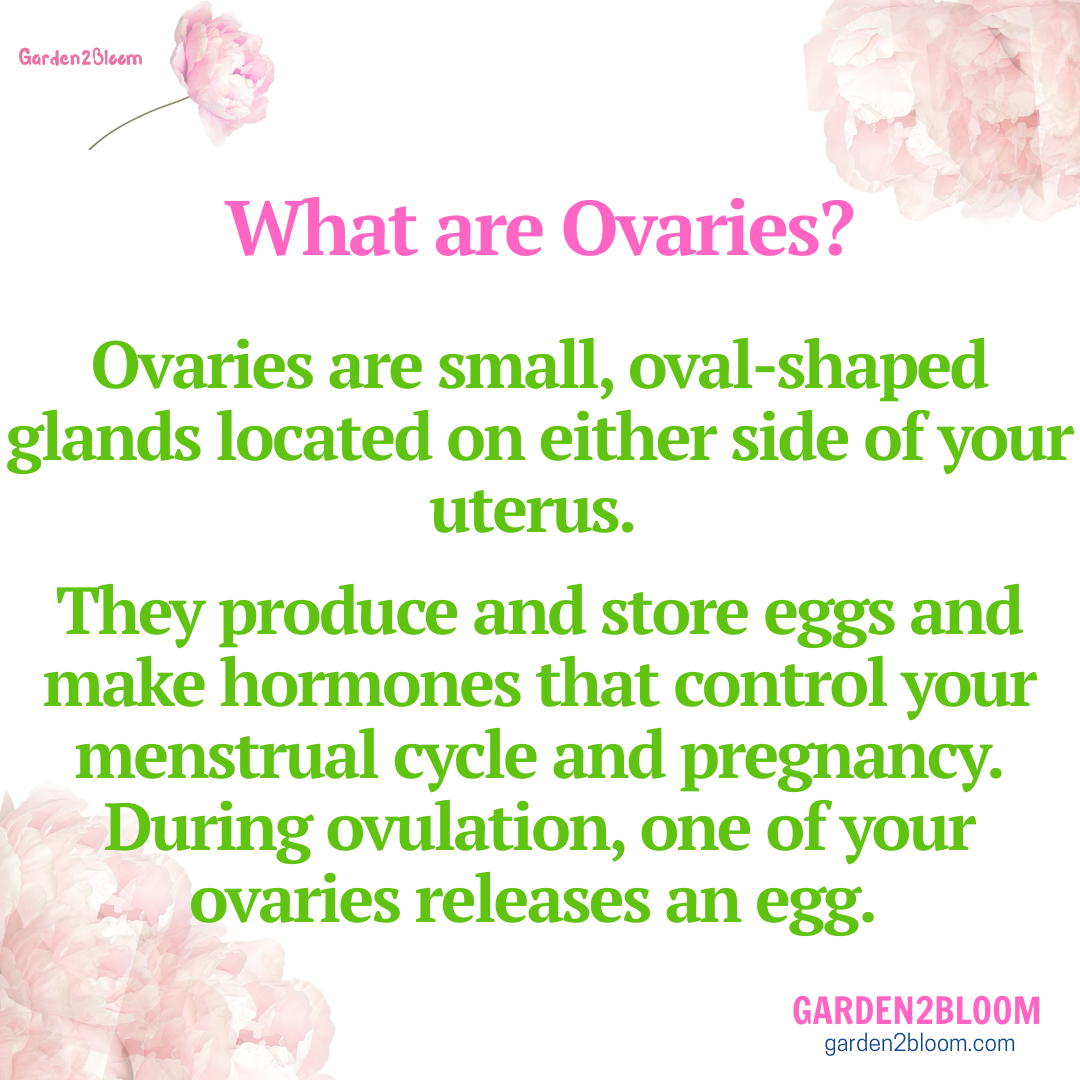 Garden2Bloom

What are Ovaries?

Ovaries are small, oval-shaped glands located on either side of your uterus.

They produce and store eggs and make hormones that control your menstrual cycle and pregnancy. During ovulation, one of your ovaries releases an egg.

GARDEN2BLOOM
garden2bloom.com